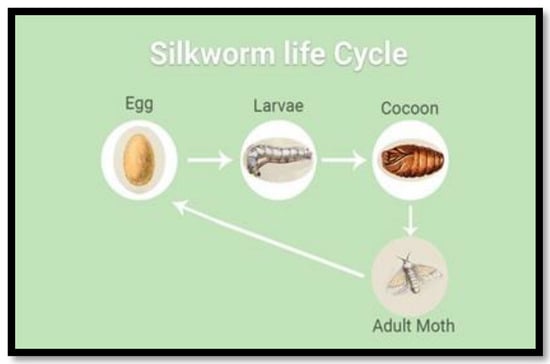 Silkworm life Cycle

Egg

Larvae

Cocoon

Adult Moth